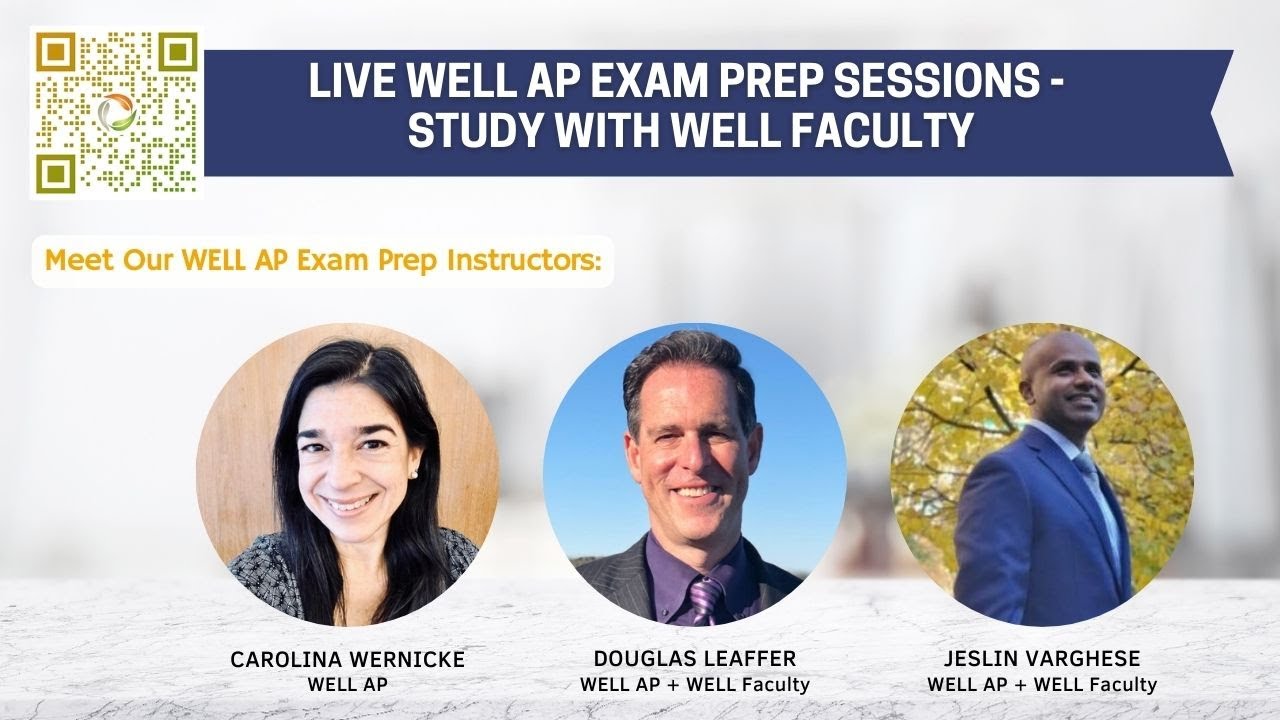 LIVE WELL AP EXAM PREP SESSIONS - STUDY WITH WELL FACULTY

Meet Our WELL AP Exam Prep Instructors:

CAROLINA WERNICKE
WELL AP

DOUGLAS LEAFFER
WELL AP + WELL Faculty

JESLIN VARGHESE
WELL AP + WELL Faculty